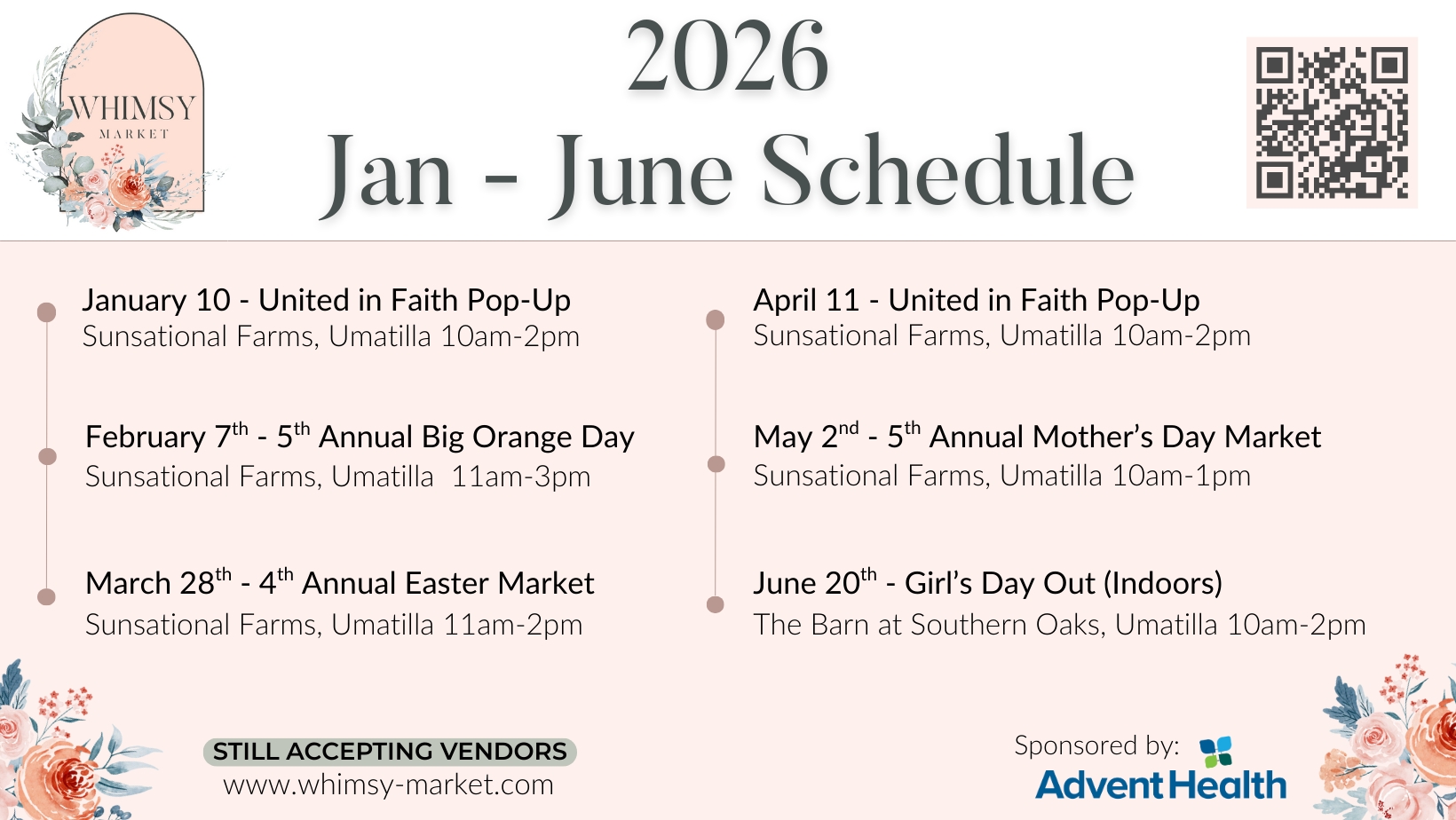 WHIMSY
MARKET

2026
Jan - June Schedule

January 10 - United in Faith Pop-Up
Sunsational Farms, Umatilla 10am-2pm

February 7$^{th}$ - 5$^{th}$ Annual Big Orange Day
Sunsational Farms, Umatilla 11am-3pm

March 28$^{th}$ - 4$^{th}$ Annual Easter Market
Sunsational Farms, Umatilla 11am-2pm

April 11 - United in Faith Pop-Up
Sunsational Farms, Umatilla 10am-2pm

May 2$^{nd}$ - 5$^{th}$ Annual Mother's Day Market
Sunsational Farms, Umatilla 10am-1pm

June 20$^{th}$ - Girl's Day Out (Indoors)
The Barn at Southern Oaks, Umatilla 10am-2pm

STILL ACCEPTING VENDORS
www.whimsy-market.com

Sponsored by:
AdventHealth